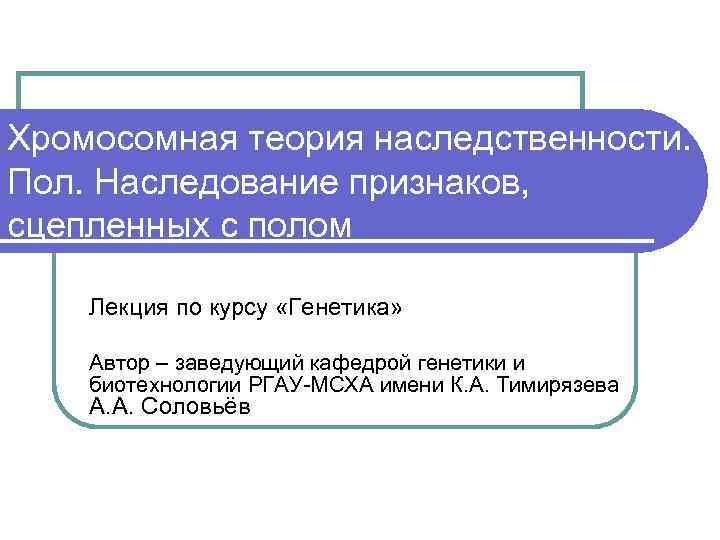 Хромосомная теория наследственности. Пол. Наследование признаков, сцепленных с полом

Лекция по курсу «Генетика»

Автор – заведующий кафедрой генетики и биотехнологии РГАУ-МСХА имени К.А. Тимирязева А.А. Соловьёв